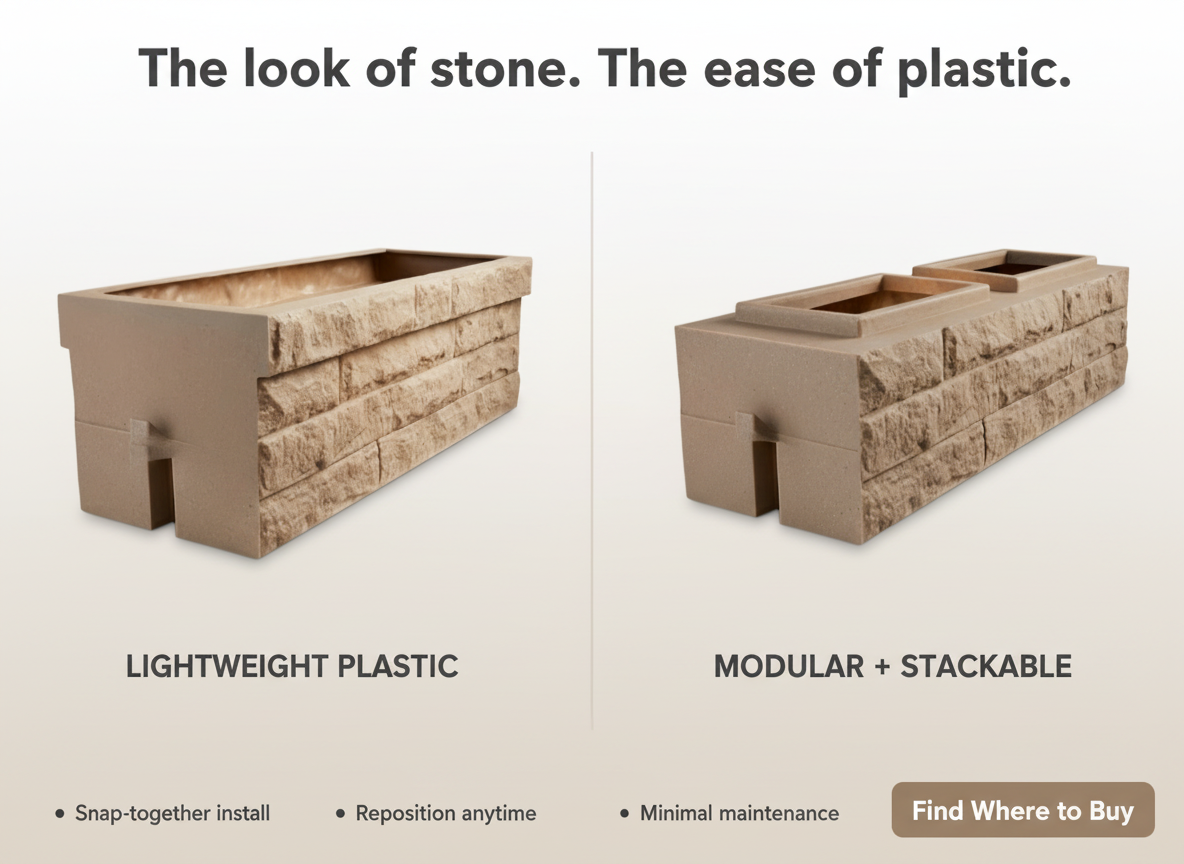 The look of stone. The ease of plastic.

LIGHTWEIGHT PLASTIC

MODULAR + STACKABLE

• Snap-together install
• Reposition anytime
• Minimal maintenance

Find Where to Buy